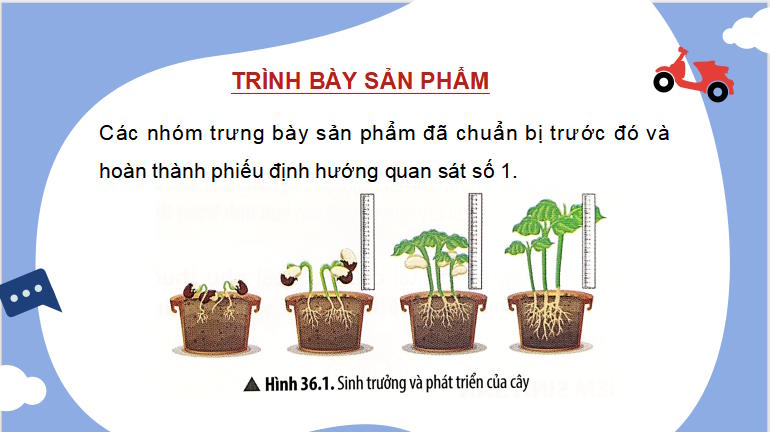 TRÌNH BÀY SẢN PHẨM

Các nhóm trưng bày sản phẩm đã chuẩn bị trước đó và hoàn thành phiếu định hướng quan sát số 1.

▲ Hình 36.1. Sinh trưởng và phát triển của cây